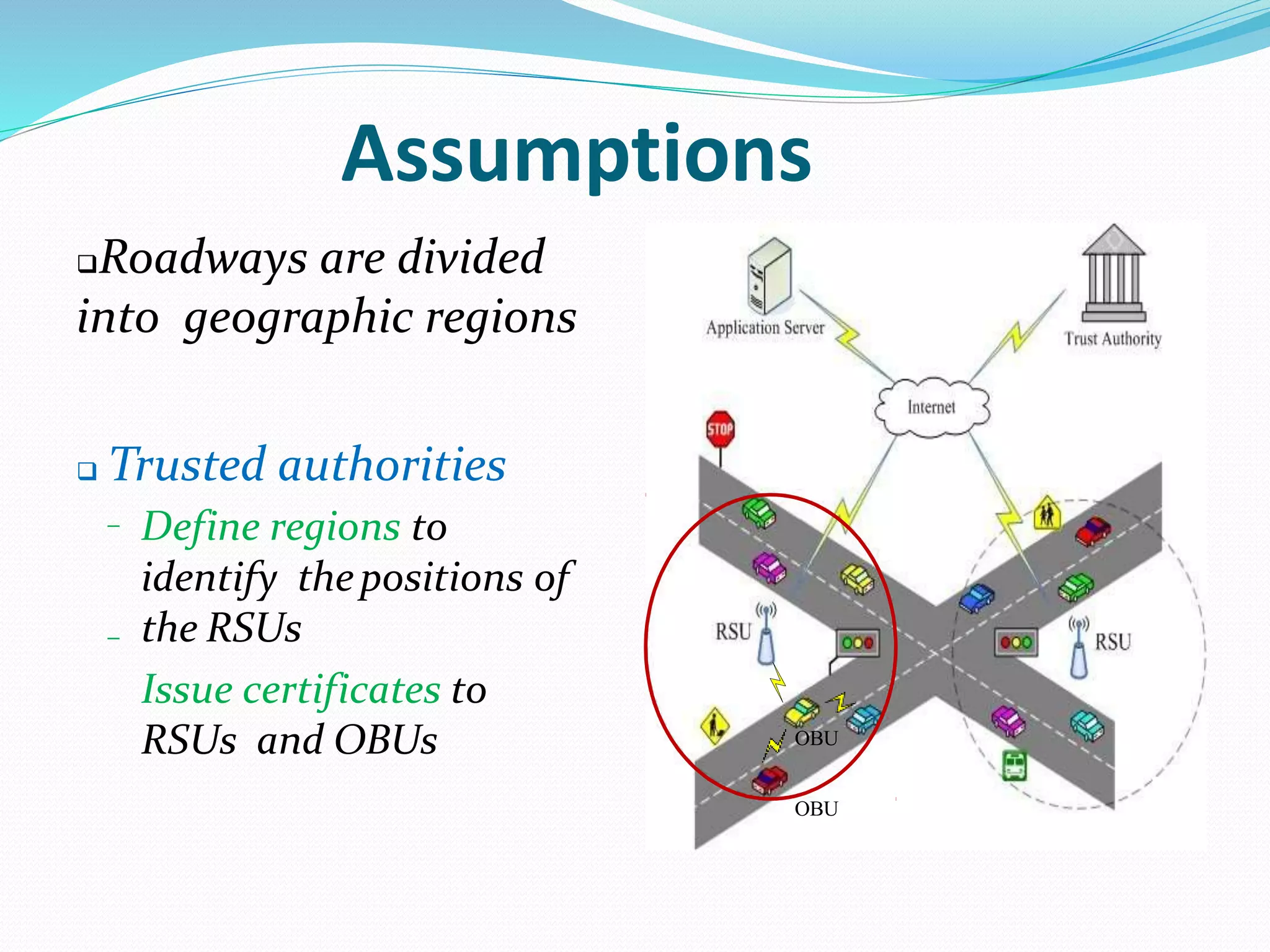 Assumptions

❑Roadways are divided into geographic regions

❑ Trusted authorities

– Define regions to identify the positions of the RSUs

– Issue certificates to RSUs and OBUs

Application Server

Trust Authority

Internet

STOP

RSU

RSU

OBU

OBU